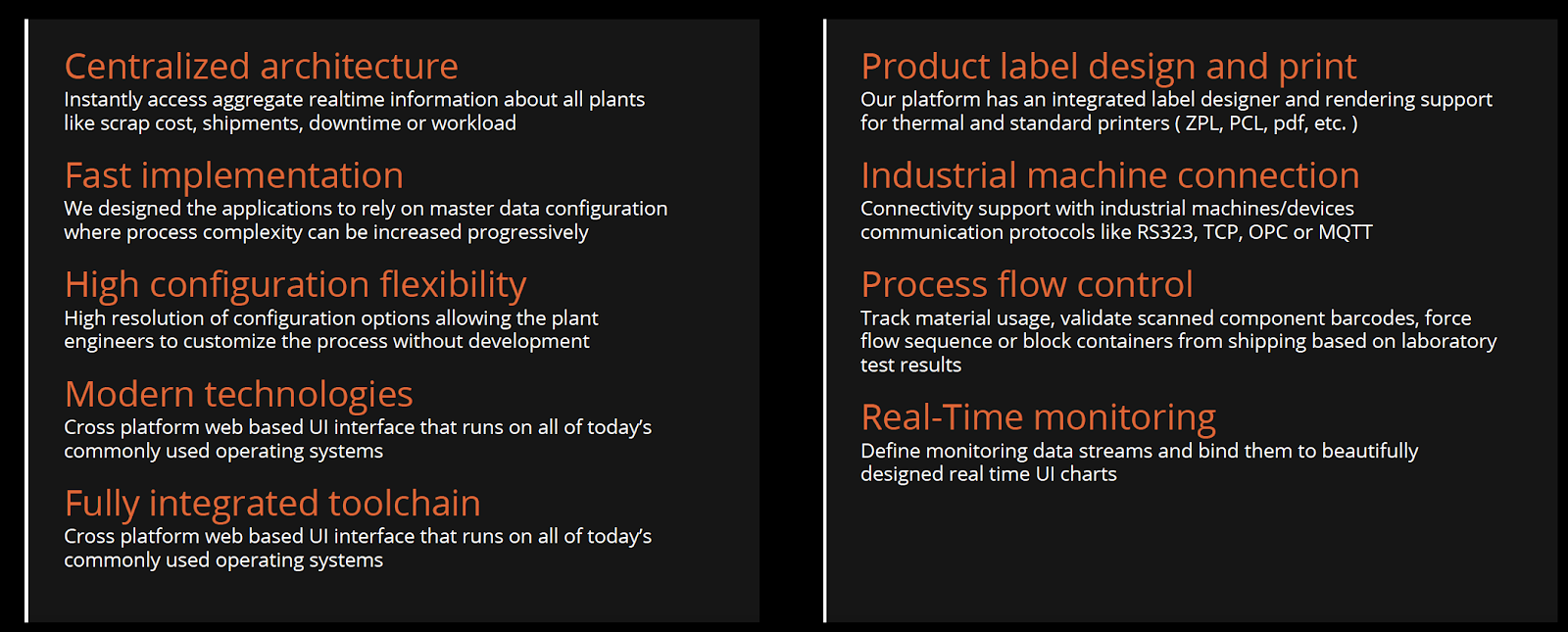 Centralized architecture
Instantly access aggregate realtime information about all plants like scrap cost, shipments, downtime or workload

Fast implementation
We designed the applications to rely on master data configuration where process complexity can be increased progressively

High configuration flexibility
High resolution of configuration options allowing the plant engineers to customize the process without development

Modern technologies
Cross platform web based UI interface that runs on all of today's commonly used operating systems

Fully integrated toolchain
Cross platform web based UI interface that runs on all of today's commonly used operating systems

Product label design and print
Our platform has an integrated label designer and rendering support for thermal and standard printers ( ZPL, PCL, pdf, etc. )

Industrial machine connection
Connectivity support with industrial machines/devices communication protocols like RS323, TCP, OPC or MQTT

Process flow control
Track material usage, validate scanned component barcodes, force flow sequence or block containers from shipping based on laboratory test results

Real-Time monitoring
Define monitoring data streams and bind them to beautifully designed real time UI charts